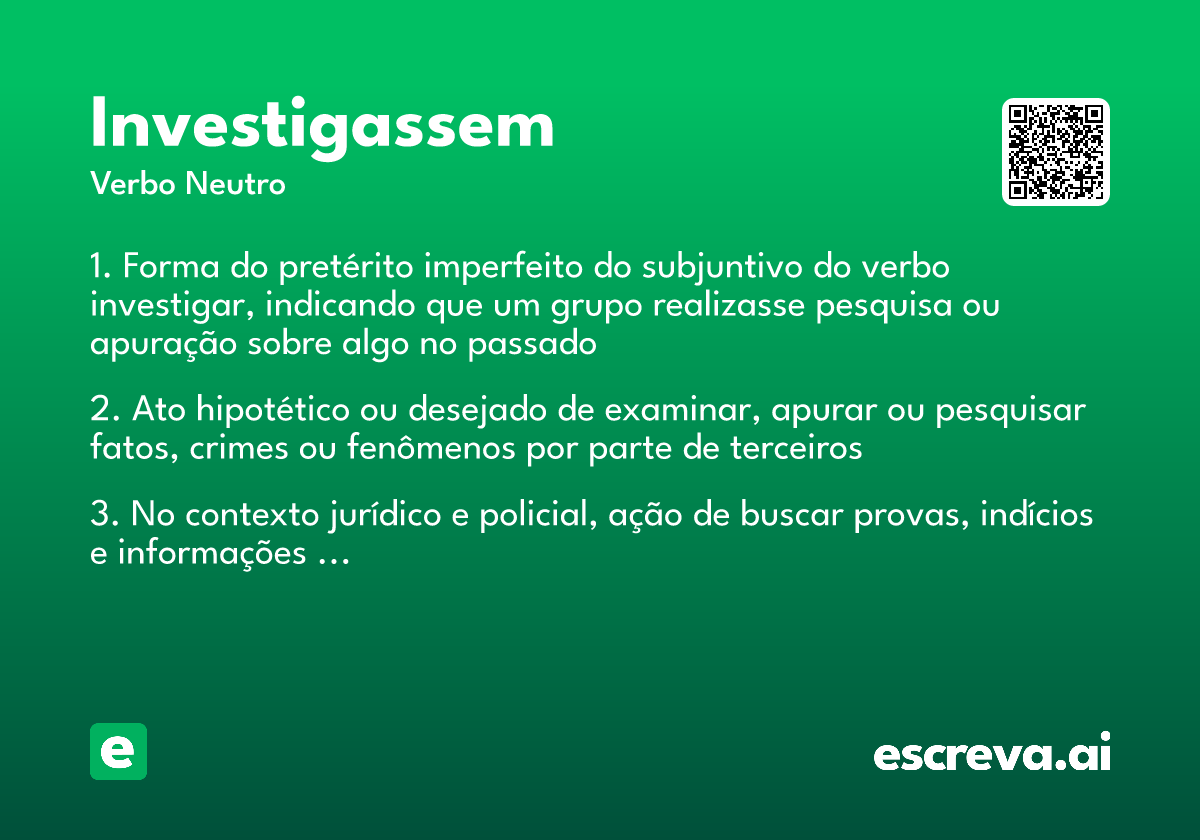 Investigassem
Verbo Neutro

1. Forma do pretérito imperfeito do subjuntivo do verbo investigar, indicando que um grupo realizasse pesquisa ou apuração sobre algo no passado

2. Ato hipotético ou desejado de examinar, apurar ou pesquisar fatos, crimes ou fenômenos por parte de terceiros

3. No contexto jurídico e policial, ação de buscar provas, indícios e informações ...

e

escreva.ai